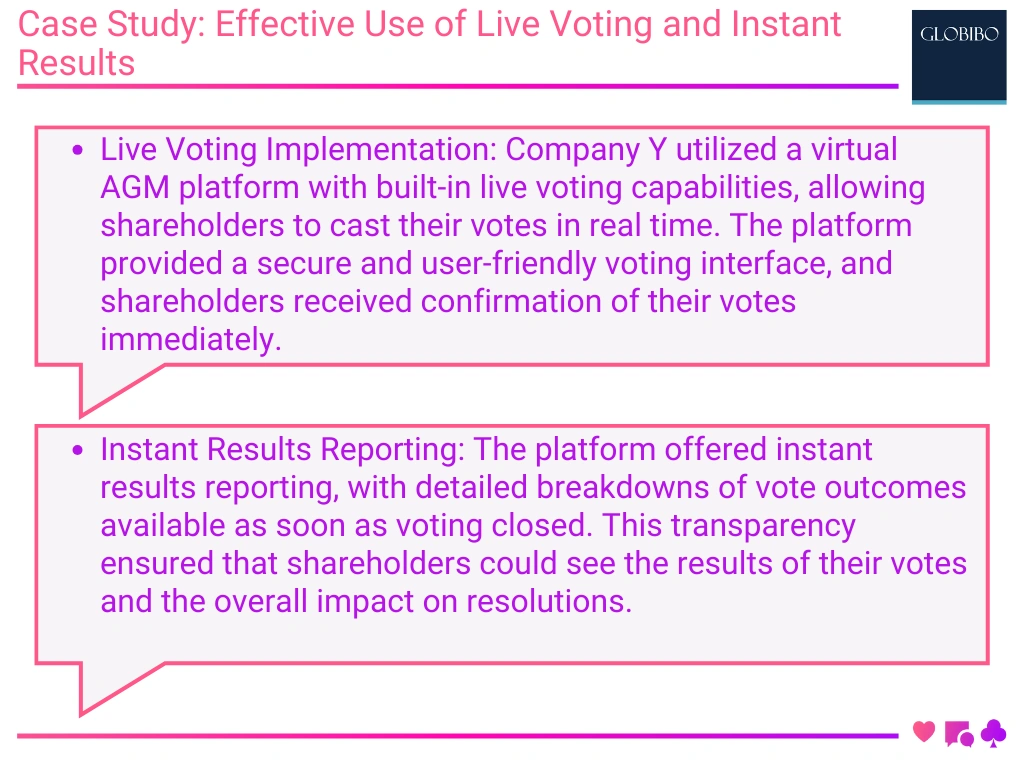 Case Study: Effective Use of Live Voting and Instant Results

GLOBIBO

• Live Voting Implementation: Company Y utilized a virtual AGM platform with built-in live voting capabilities, allowing shareholders to cast their votes in real time. The platform provided a secure and user-friendly voting interface, and shareholders received confirmation of their votes immediately.

• Instant Results Reporting: The platform offered instant results reporting, with detailed breakdowns of vote outcomes available as soon as voting closed. This transparency ensured that shareholders could see the results of their votes and the overall impact on resolutions.